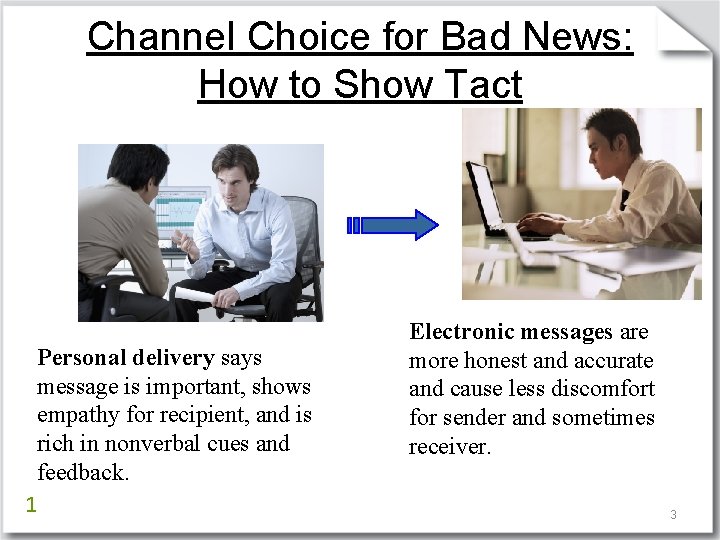 Channel Choice for Bad News: How to Show Tact

Personal delivery says message is important, shows empathy for recipient, and is rich in nonverbal cues and feedback.

Electronic messages are more honest and accurate and cause less discomfort for sender and sometimes receiver.

1

3